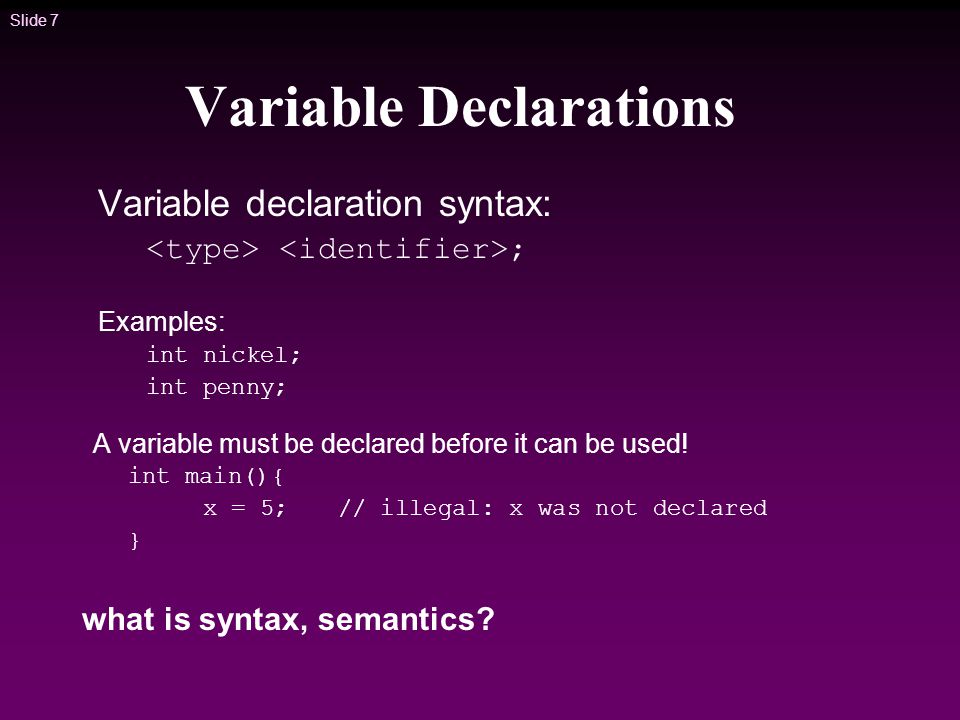 Slide 7

Variable Declarations

Variable declaration syntax:
<type> <identifier>;

Examples:
int nickel;
int penny;

A variable must be declared before it can be used!
int main(){
x = 5; // illegal: x was not declared
}

what is syntax, semantics?